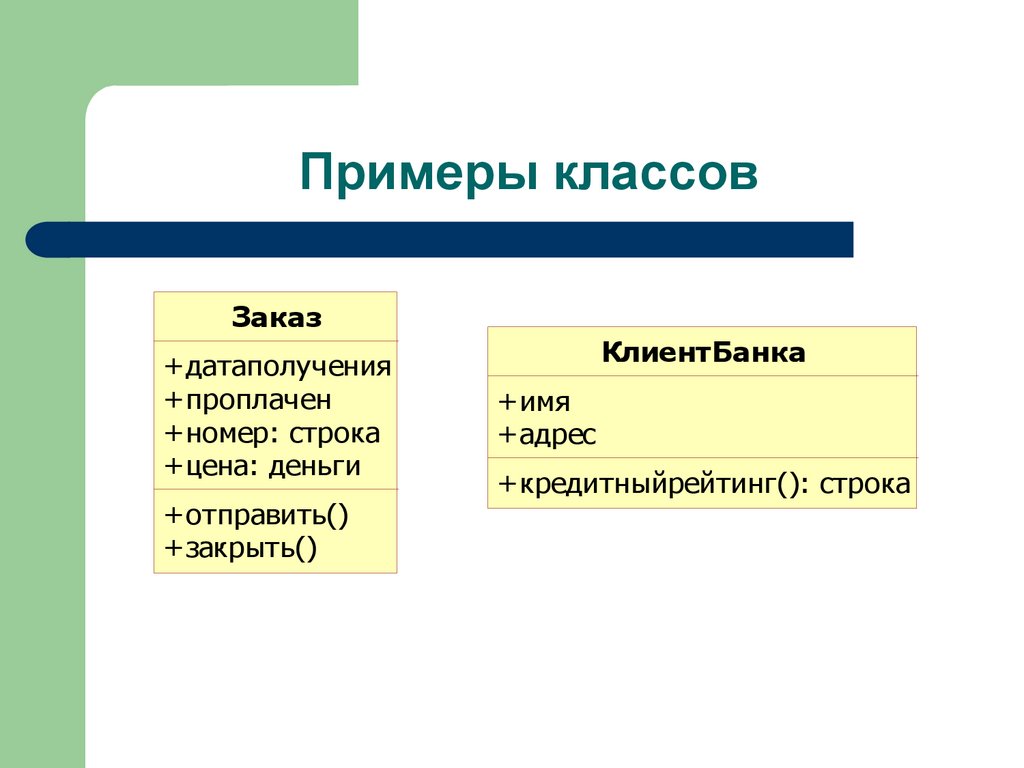 Примеры классов

Заказ

+датаполучения
+проплачен
+номер: строка
+цена: деньги

+отправить()
+закрыть()

КлиентБанка

+имя
+адрес

+кредитныйрейтинг(): строка